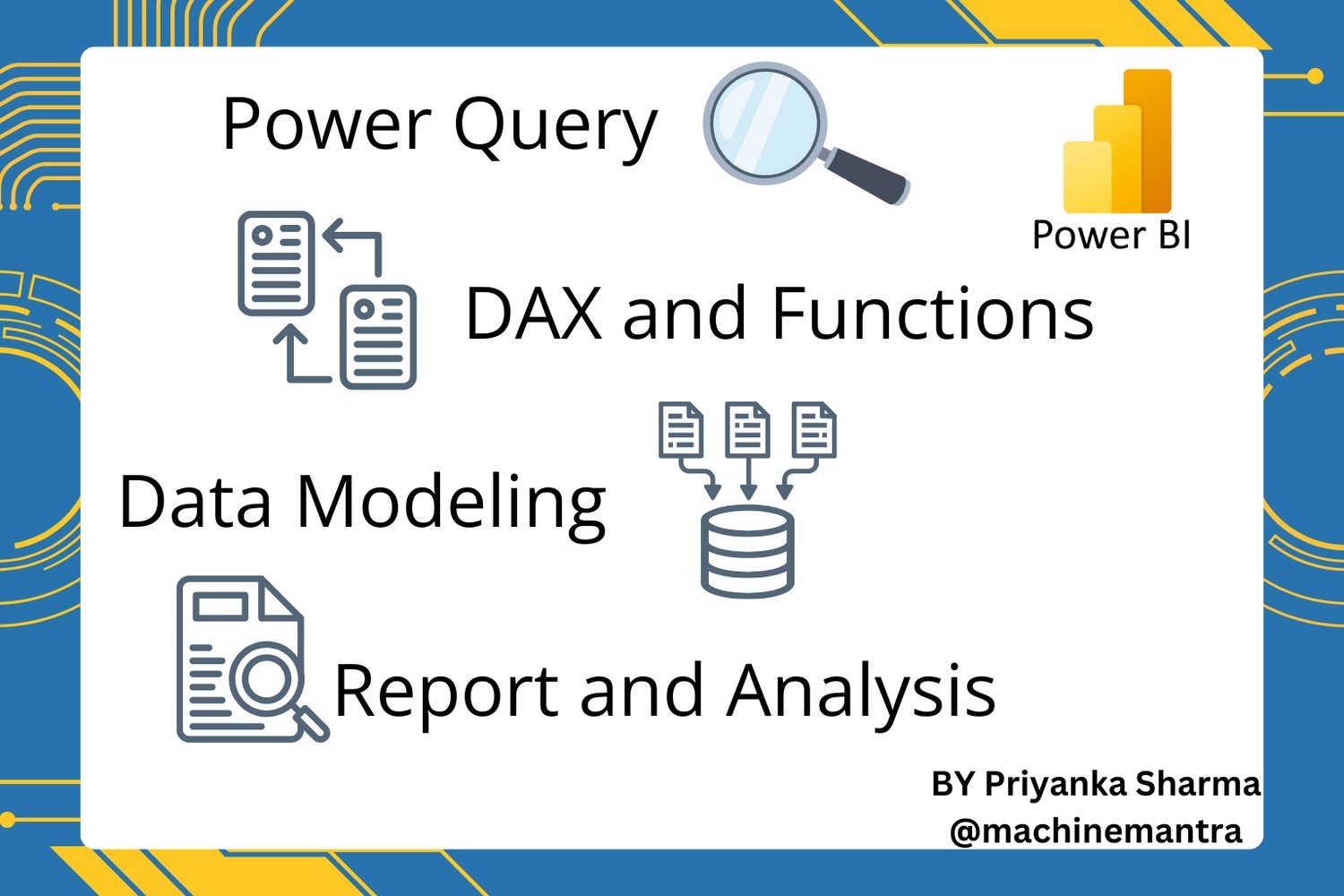 Power Query

Power BI

DAX and Functions

Data Modeling

Report and Analysis

BY Priyanka Sharma
@machinemantra